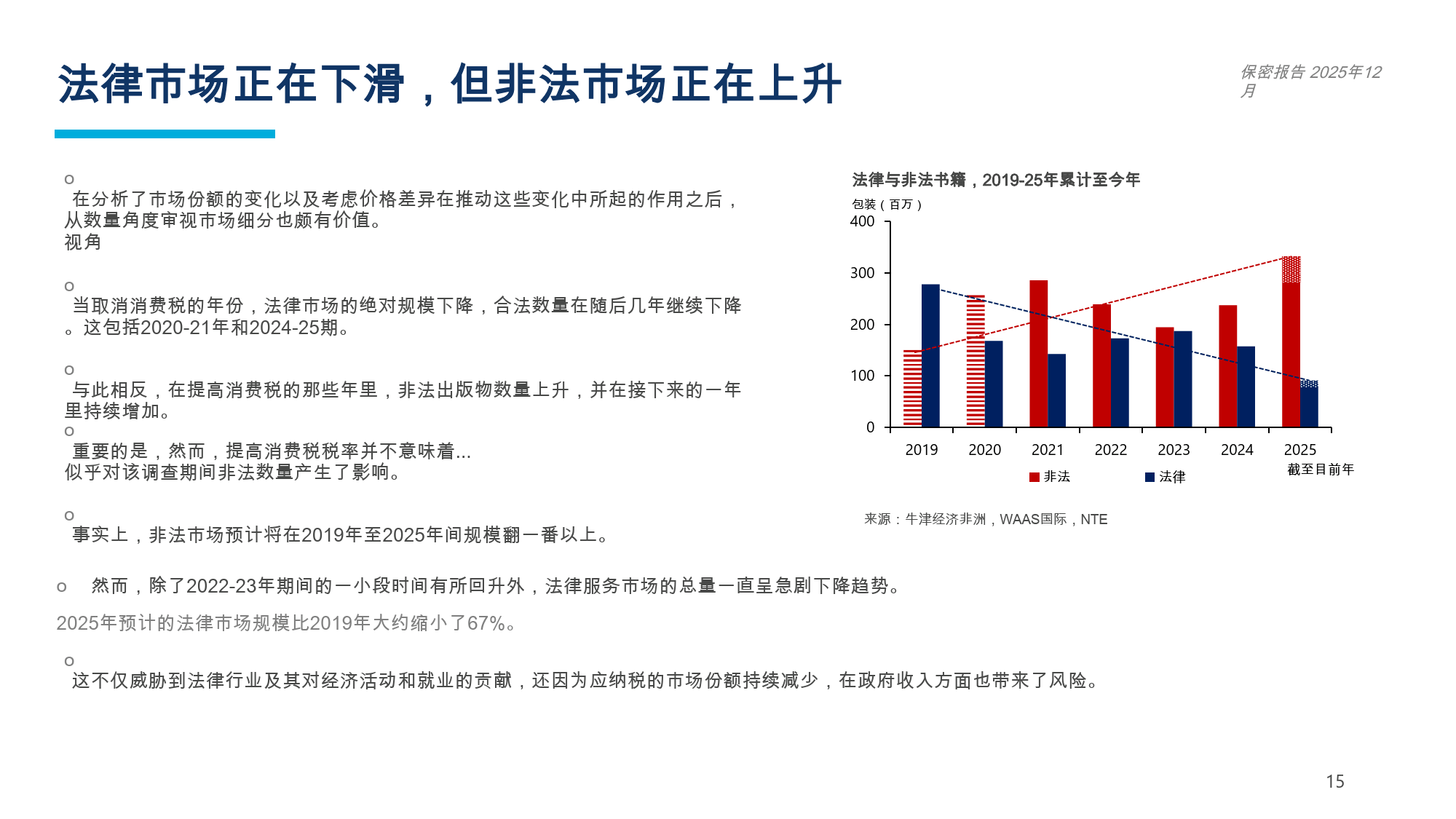 法律市场正在下滑，但非法市场正在上升

保密报告 2025年12月

o
在分析了市场份额的变化以及考虑价格差异在推动这些变化中所起的作用之后，从数量角度审视市场细分也颇有价值。
视角

o
当取消消费税的年份，法律市场的绝对规模下降，合法数量在随后几年继续下降。这包括2020-21年和2024-25期。

o
与此相反，在提高消费税的那些年里，非法出版物数量上升，并在接下来的一年里持续增加。
o
重要的是，然而，提高消费税税率并不意味着...
似乎对该调查期间非法数量产生了影响。

o
事实上，非法市场预计将在2019年至2025年间规模翻一番以上。

o 然而，除了2022-23年期间的一小段时间有所回升外，法律服务市场的总量一直呈急剧下降趋势。
2025年预计的法律市场规模比2019年大约缩小了67%。

o
这不仅威胁到法律行业及其对经济活动和就业的贡献，还因为应纳税的市场份额持续减少，在政府收入方面也带来了风险。

法律与非法书籍，2019-25年累计至今年
包装（百万）
400
300
200
100
0
2019
2020
2021
2022
2023
2024
2025
截至目前年
非法
法律

来源：牛津经济非洲，WAAS国际，NTE

15